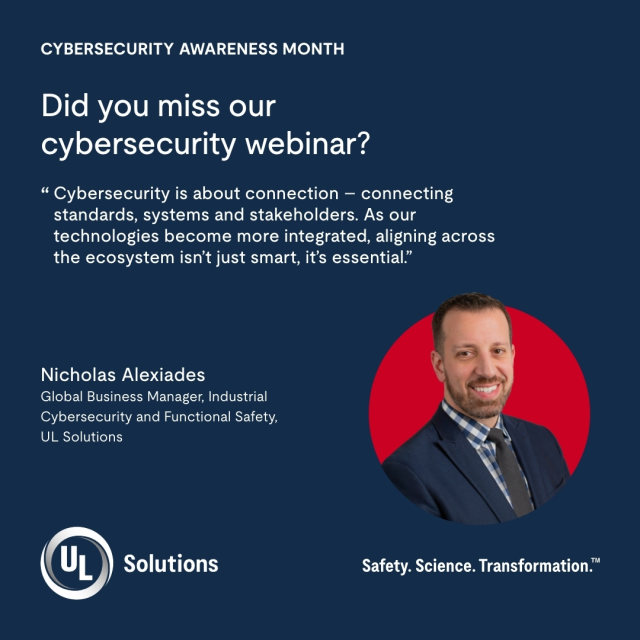 CYBERSECURITY AWARENESS MONTH

Did you miss our cybersecurity webinar?

“ Cybersecurity is about connection – connecting standards, systems and stakeholders. As our technologies become more integrated, aligning across the ecosystem isn’t just smart, it’s essential.”

Nicholas Alexiades
Global Business Manager, Industrial Cybersecurity and Functional Safety, UL Solutions

UL Solutions

Safety. Science. Transformation.™